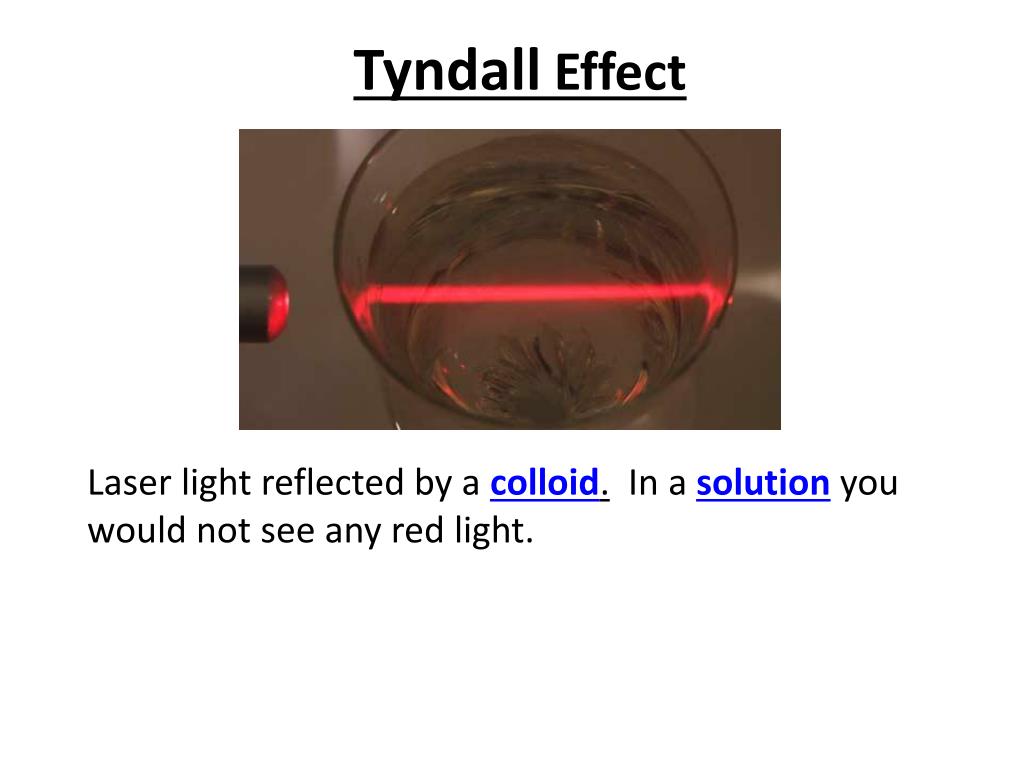 Tyndall Effect

Laser light reflected by a colloid. In a solution you would not see any red light.